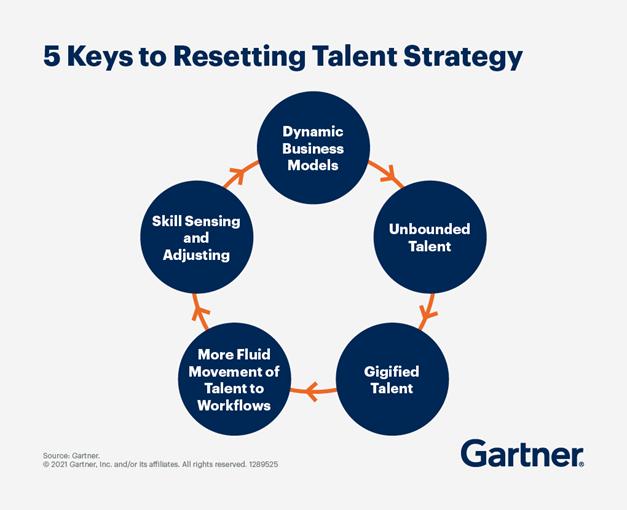 5 Keys to Resetting Talent Strategy

Dynamic Business Models

Unbounded Talent

Gigified Talent

More Fluid Movement of Talent to Workflows

Skill Sensing and Adjusting

Source: Gartner.
© 2021 Gartner, Inc. and/or its affiliates. All rights reserved. 1289525

Gartner.